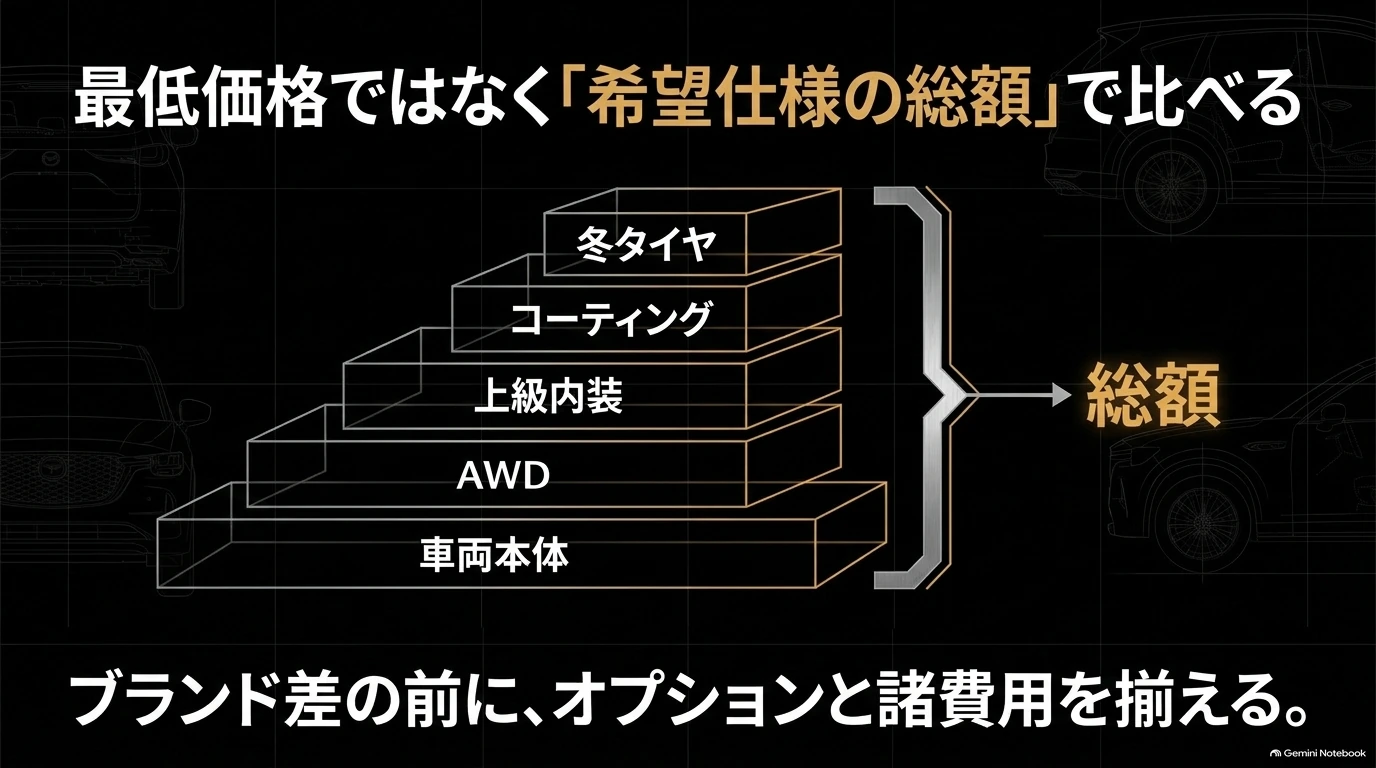 最低価格ではなく「希望仕様の総額」で比べる

冬タイヤ

コーティング

上級内装

AWD

車両本体

総額

ブランド差の前に、オプションと諸費用を揃える。

Gemini Notebook